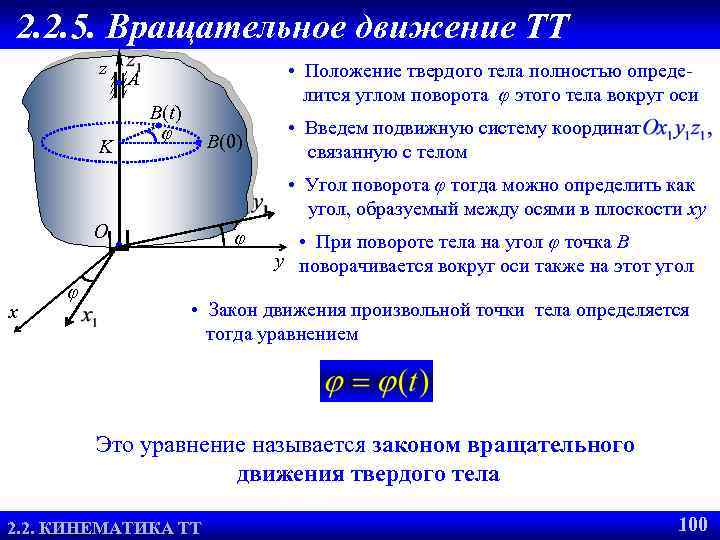 2.2.5. Вращательное движение ТТ

$z$ $z_1$ $A$ $B(t)$ $\varphi$ $K$ $B(0)$ $O$ $y_1$ $\varphi$ $y$ $\varphi$ $x$ $x_1$

• Положение твердого тела полностью определится углом поворота $\varphi$ этого тела вокруг оси

• Введем подвижную систему координат $Ox_1y_1z_1$, связанную с телом

• Угол поворота $\varphi$ тогда можно определить как угол, образуемый между осями в плоскости $xy$

• При повороте тела на угол $\varphi$ точка $B$ поворачивается вокруг оси также на этот угол

• Закон движения произвольной точки тела определяется тогда уравнением

$\varphi = \varphi(t)$

Это уравнение называется законом вращательного движения твердого тела

2.2. КИНЕМАТИКА ТТ

100